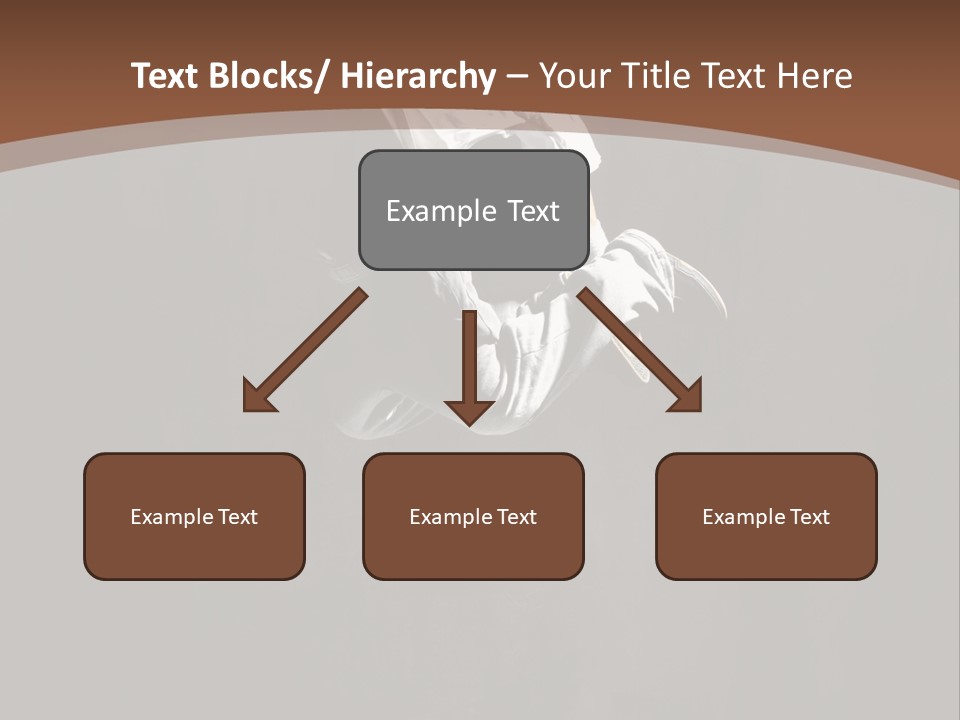 Text Blocks/ Hierarchy – Your Title Text Here

Example Text

Example Text

Example Text

Example Text